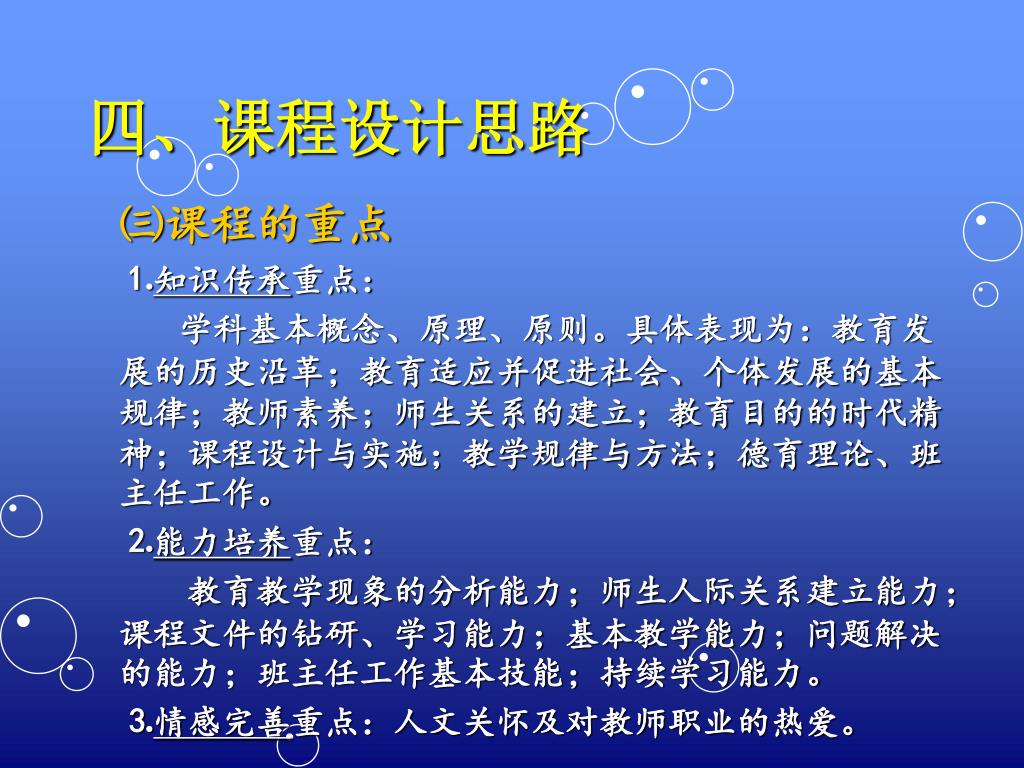 四、课程设计思路

㈢课程的重点

1.知识传承重点：

学科基本概念、原理、原则。具体表现为：教育发展的历史沿革；教育适应并促进社会、个体发展的基本规律；教师素养；师生关系的建立；教育目的的时代精神；课程设计与实施；教学规律与方法；德育理论、班主任工作。

2.能力培养重点：

教育教学现象的分析能力；师生人际关系建立能力；课程文件的钻研、学习能力；基本教学能力；问题解决的能力；班主任工作基本技能；持续学习能力。

3.情感完善重点：人文关怀及对教师职业的热爱。